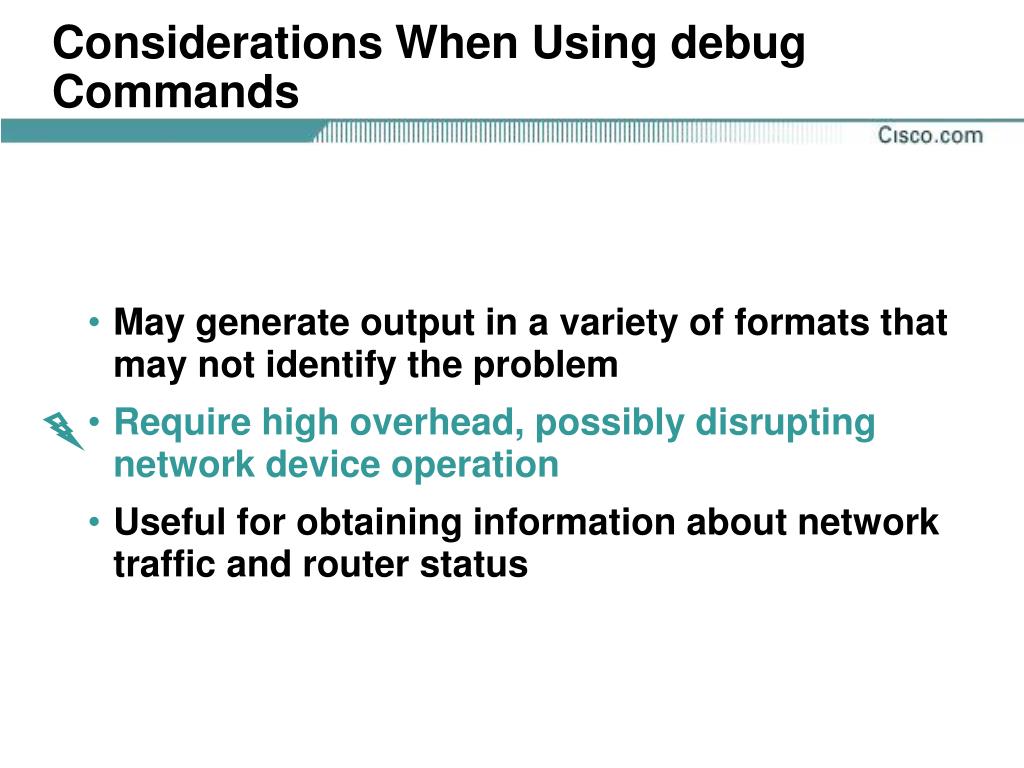 Considerations When Using debug Commands

Cisco.com

• May generate output in a variety of formats that may not identify the problem
• Require high overhead, possibly disrupting network device operation
• Useful for obtaining information about network traffic and router status